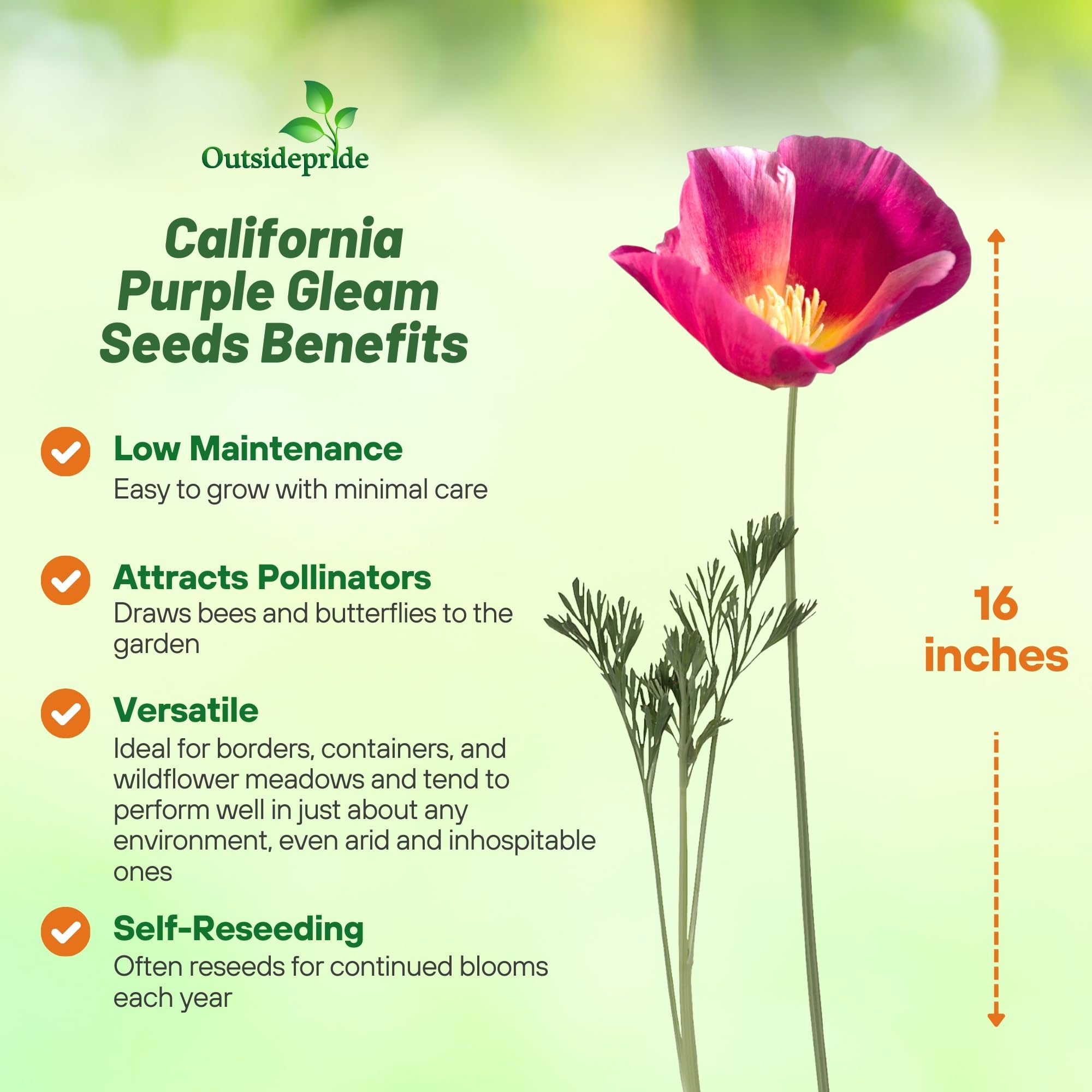 Outsidepride

California Purple Gleam Seeds Benefits

Low Maintenance
Easy to grow with minimal care

Attracts Pollinators
Draws bees and butterflies to the garden

Versatile
Ideal for borders, containers, and wildflower meadows and tend to perform well in just about any environment, even arid and inhospitable ones

Self-Reseeding
Often reseeds for continued blooms each year

16 inches